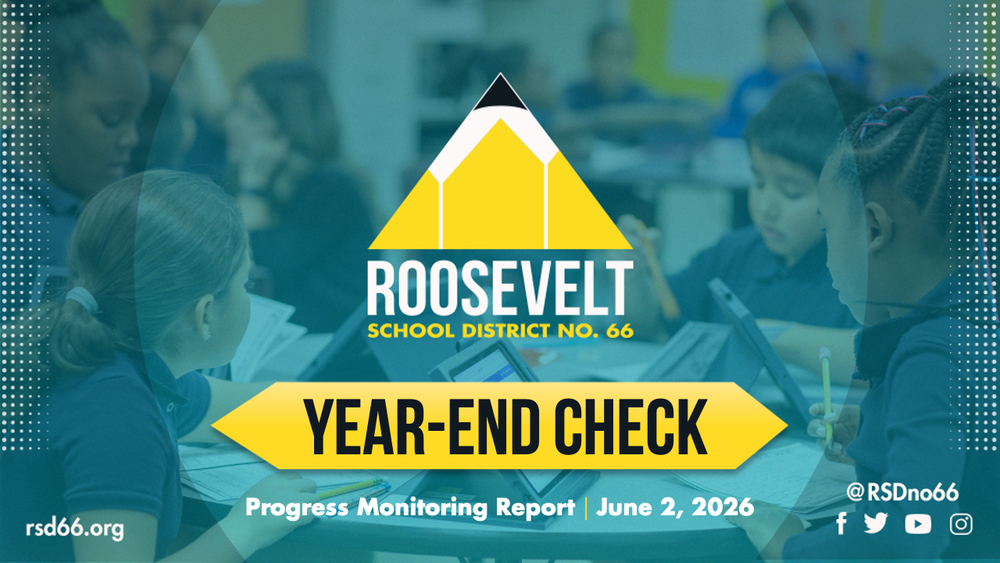 ROOSEVELT
SCHOOL DISTRICT NO. 66

YEAR-END CHECK

Progress Monitoring Report | June 2, 2026

rsd66.org

@RSDno66